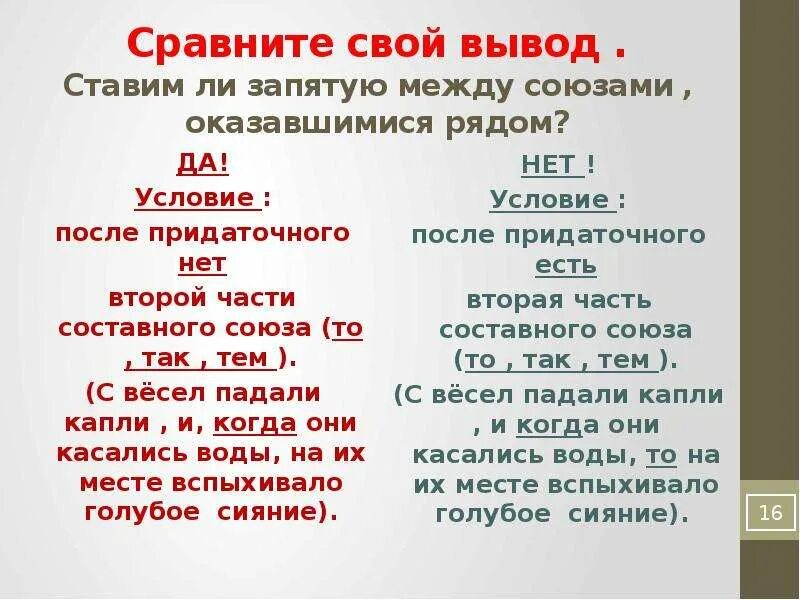 Сравните свой вывод .
Ставим ли запятую между союзами , оказавшимися рядом?

ДА!
Условие :
после придаточного нет второй части составного союза (то , так , тем ).
(С вёсел падали капли , и, когда они касались воды, на их месте вспыхивало голубое сияние).

НЕТ !
Условие :
после придаточного есть вторая часть составного союза (то , так , тем ).
(С вёсел падали капли , и когда они касались воды, то на их месте вспыхивало голубое сияние).

16